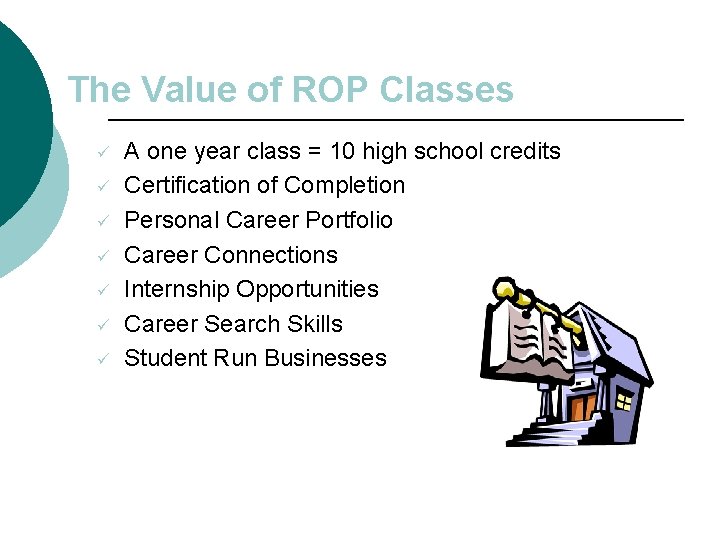 The Value of ROP Classes

✓ A one year class = 10 high school credits
✓ Certification of Completion
✓ Personal Career Portfolio
✓ Career Connections
✓ Internship Opportunities
✓ Career Search Skills
✓ Student Run Businesses